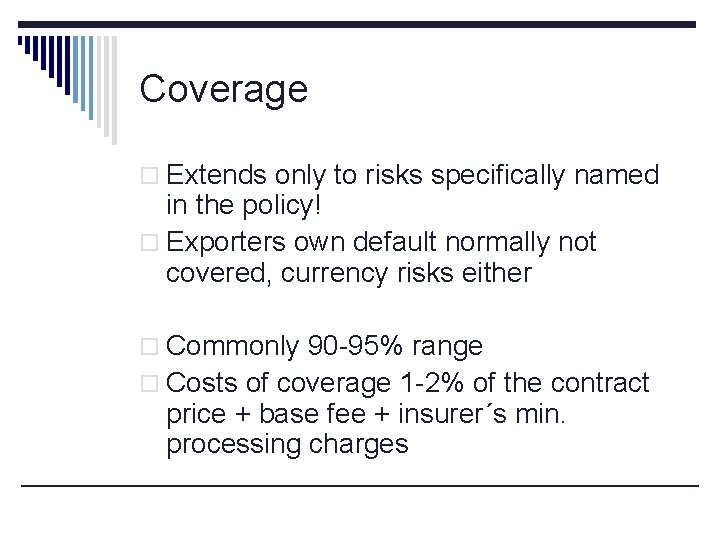 Coverage

□ Extends only to risks specifically named in the policy!
□ Exporters own default normally not covered, currency risks either

□ Commonly 90-95% range
□ Costs of coverage 1-2% of the contract price + base fee + insurer´s min. processing charges